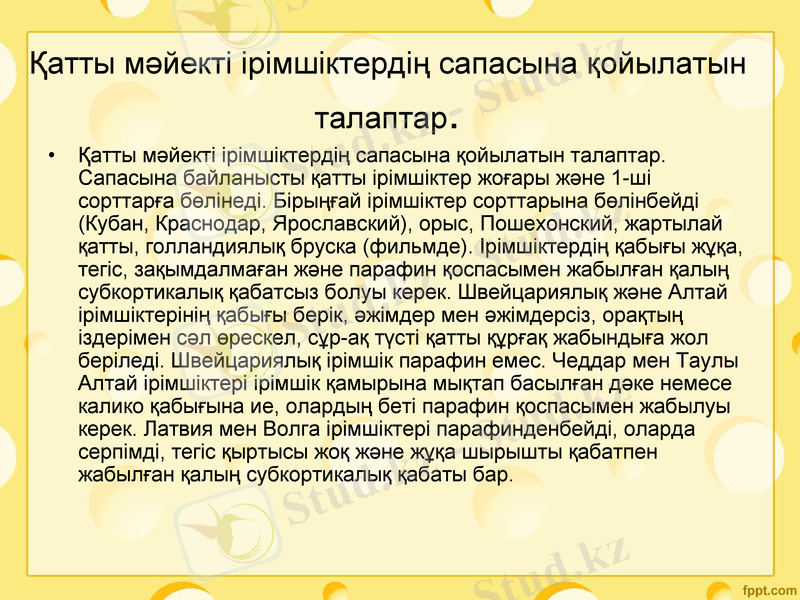 Қатты мәйекті ірімшіктердің сапасына қойылатын талаптар.

• Қатты мәйекті ірімшіктердің сапасына қойылатын талаптар. Сапасына байланысты қатты ірімшіктер жоғары және 1-ші сорттарға бөлінеді. Бірыңғай ірімшіктер сорттарына бөлінбейді (Кубан, Краснодар, Ярославский), орыс, Пошехонский, жартылай қатты, голландиялық бруска (фильмде). Ірімшіктердің қабығы жұқа, тегіс, зақымдалмаған және парафин қоспасымен жабылған қалың субкортикалық қабатсыз болуы керек. Швейцариялық және Алтай ірімшіктерінің қабығы берік, әжімдер мен әжімдерсіз, орақтың іздерімен сәл өрескел, сұр-ақ түсті қатты құрғақ жабындыға жол беріледі. Швейцариялық ірімшік парафин емес. Чеддар мен Таулы Алтай ірімшіктері ірімшік қамырына мықтап басылған дәке немесе калико қабығына ие, олардың беті парафин қоспасымен жабылуы керек. Латвия мен Волга ірімшіктері парафинденбейді, оларда серпімді, тегіс қыртысы жоқ және жұқа шырышты қабатпен жабылған қалың субкортикалық қабаты бар.

Stud.kz

fppt.com